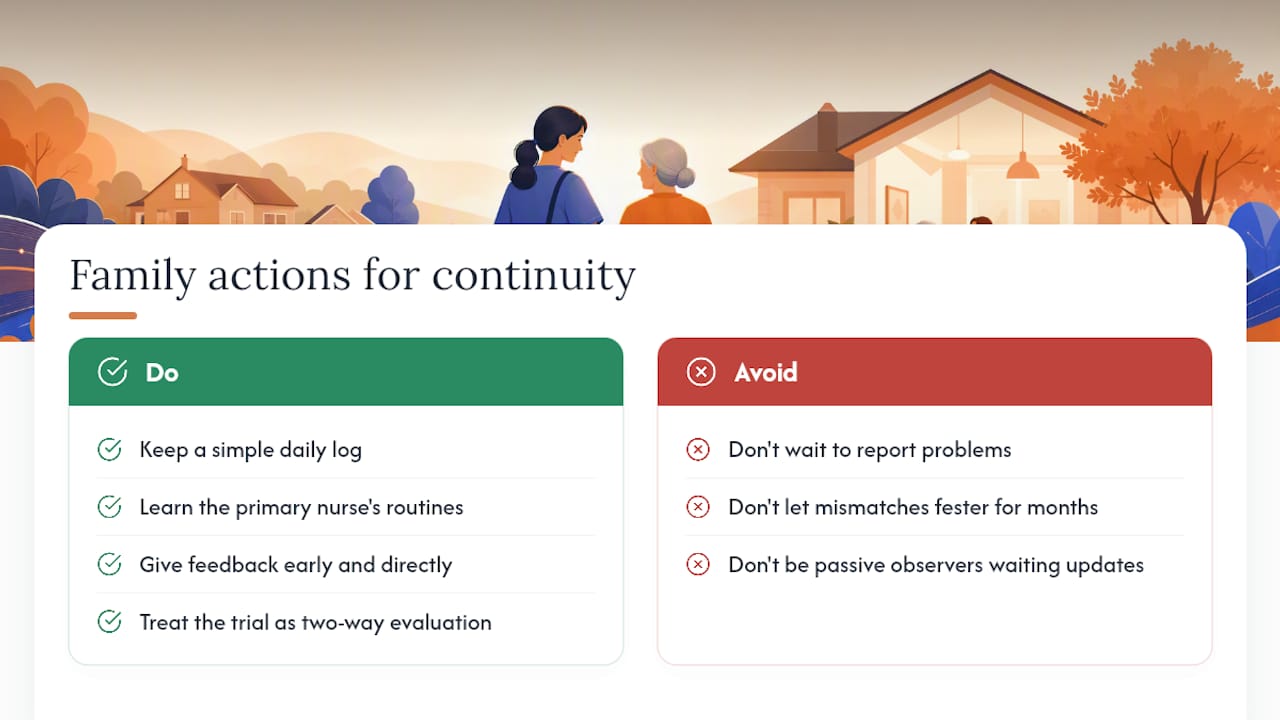 Family actions for continuity

Do

Keep a simple daily log

Learn the primary nurse's routines

Give feedback early and directly

Treat the trial as two-way evaluation

Avoid

Don't wait to report problems

Don't let mismatches fester for months

Don't be passive observers waiting updates